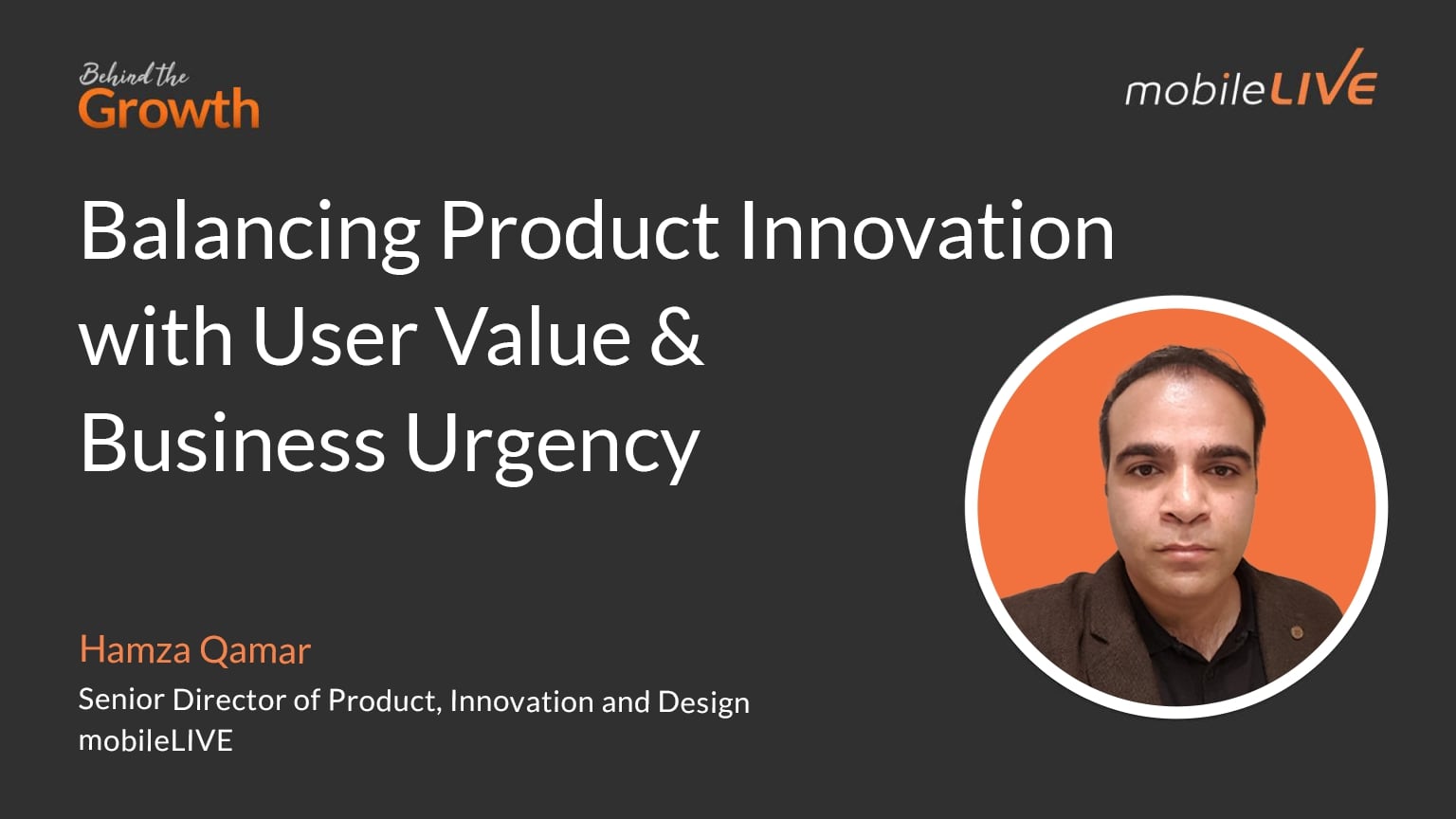 Behind the Growth

mobileLIVE

Balancing Product Innovation with User Value & Business Urgency

Hamza Qamar
Senior Director of Product, Innovation and Design
mobileLIVE